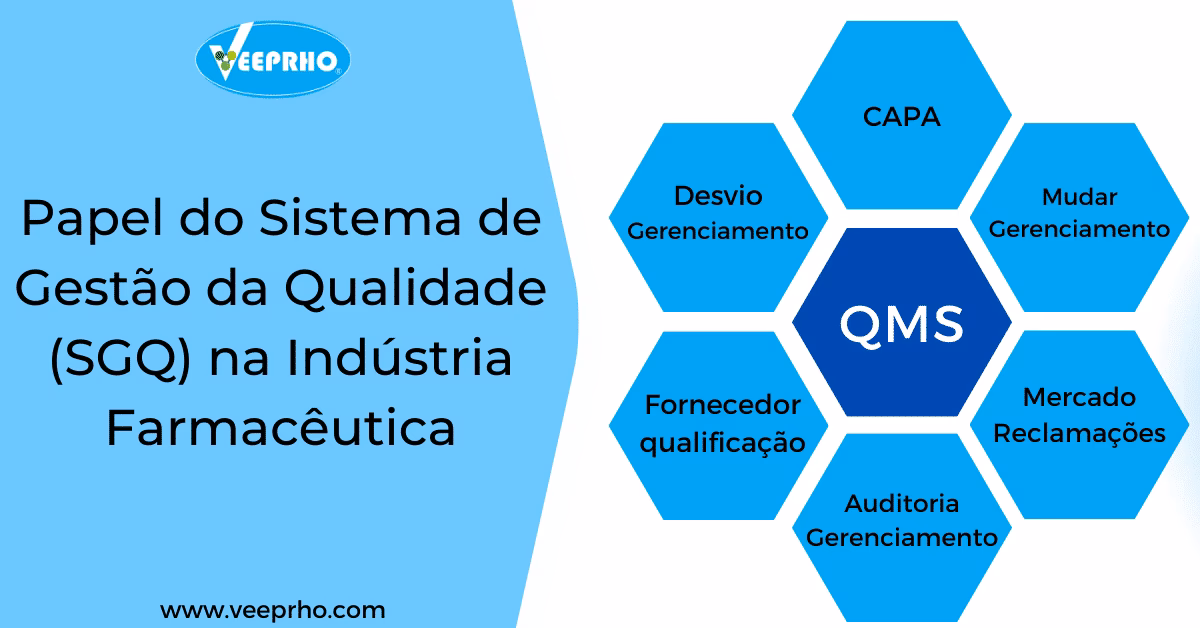 VEEPRHO

Papel do Sistema de Gestão da Qualidade (SGQ) na Indústria Farmacêutica

www.veeprho.com

CAPA

Desvio Gerenciamento

Mudar Gerenciamento

QMS

Fornecedor qualificação

Mercado Reclamações

Auditoria Gerenciamento